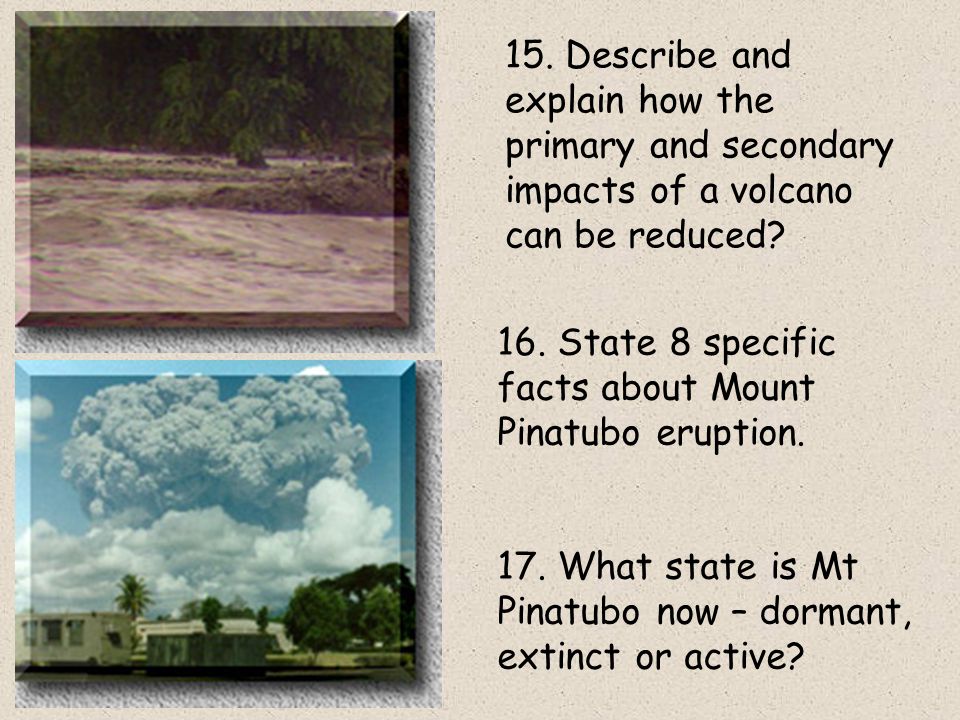 15. Describe and explain how the primary and secondary impacts of a volcano can be reduced?

16. State 8 specific facts about Mount Pinatubo eruption.

17. What state is Mt Pinatubo now – dormant, extinct or active?